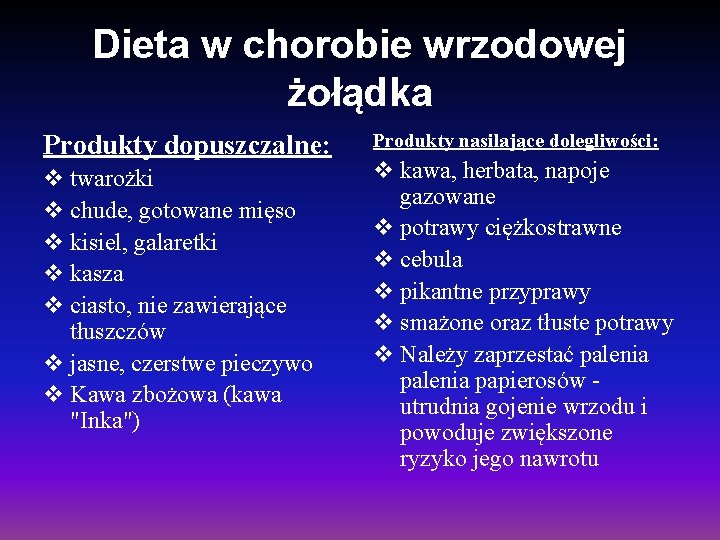 Dieta w chorobie wrzodowej żołądka

Produkty dopuszczalne:
❖ twarożki
❖ chude, gotowane mięso
❖ kisiel, galaretki
❖ kasza
❖ ciasto, nie zawierające tłuszczów
❖ jasne, czerstwe pieczywo
❖ Kawa zbożowa (kawa "Inka")

Produkty nasilające dolegliwości:
❖ kawa, herbata, napoje gazowane
❖ potrawy ciężkostrawne
❖ cebula
❖ pikantne przyprawy
❖ smażone oraz tłuste potrawy
❖ Należy zaprzestać palenia palenia papierosów - utrudnia gojenie wrzodu i powoduje zwiększone ryzyko jego nawrotu